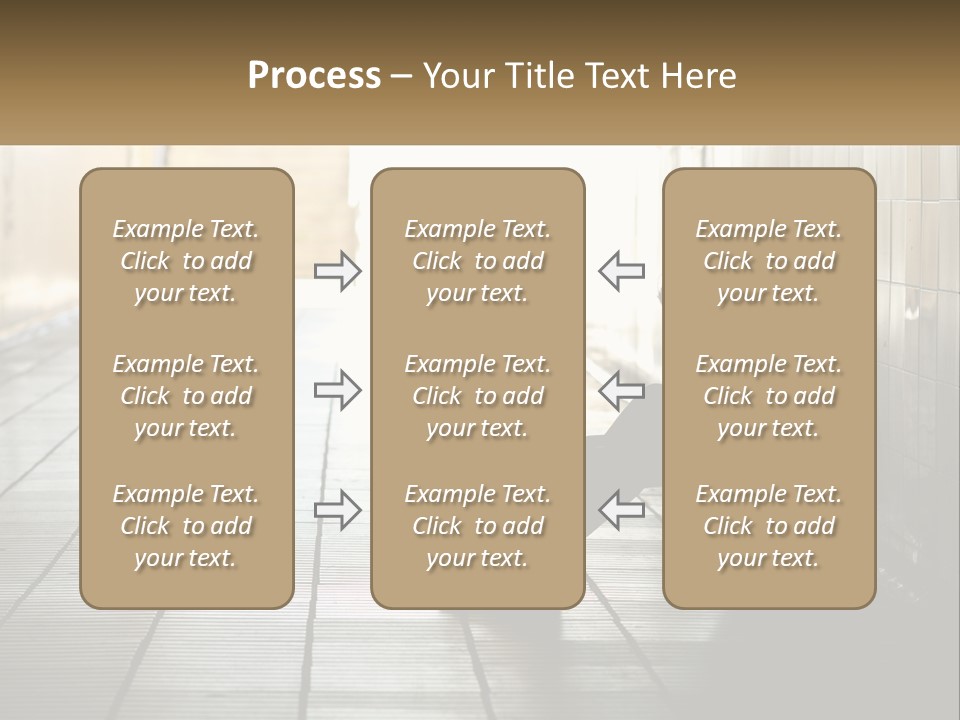 Process – Your Title Text Here

Example Text. Click to add your text.

Example Text. Click to add your text.

Example Text. Click to add your text.

Example Text. Click to add your text.

Example Text. Click to add your text.

Example Text. Click to add your text.

Example Text. Click to add your text.

Example Text. Click to add your text.

Example Text. Click to add your text.